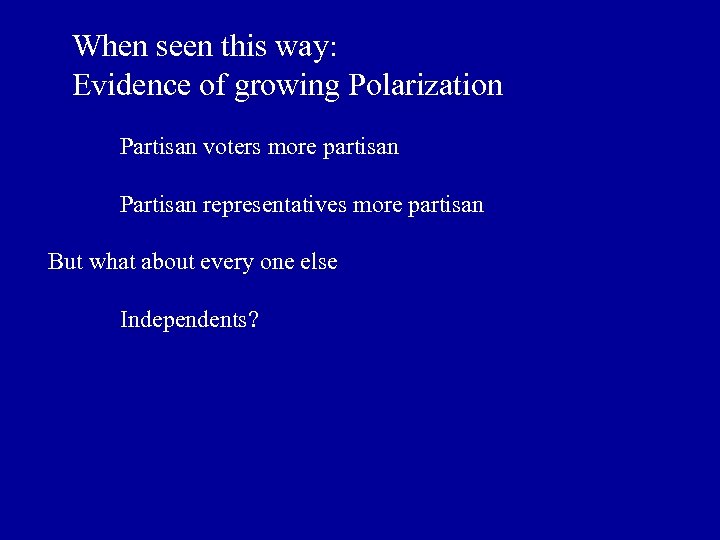 When seen this way:
Evidence of growing Polarization

Partisan voters more partisan

Partisan representatives more partisan

But what about every one else

Independents?